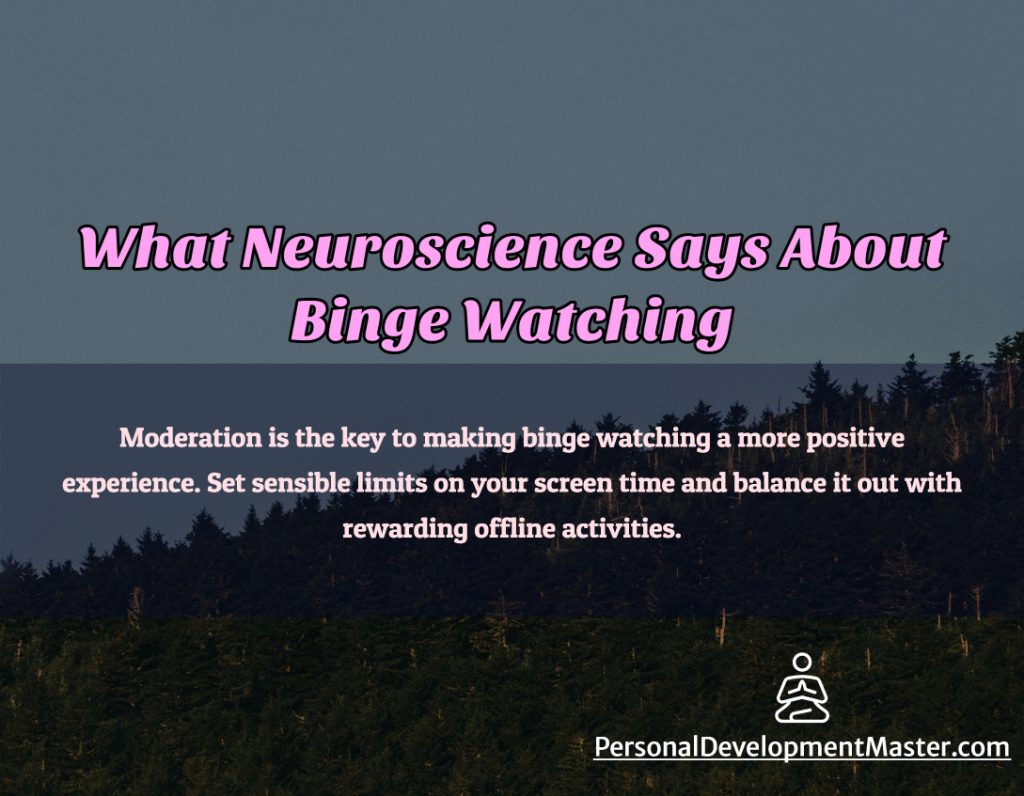 What Neuroscience Says About Binge Watching

Moderation is the key to making binge watching a more positive experience. Set sensible limits on your screen time and balance it out with rewarding offline activities.

PersonalDevelopmentMaster.com